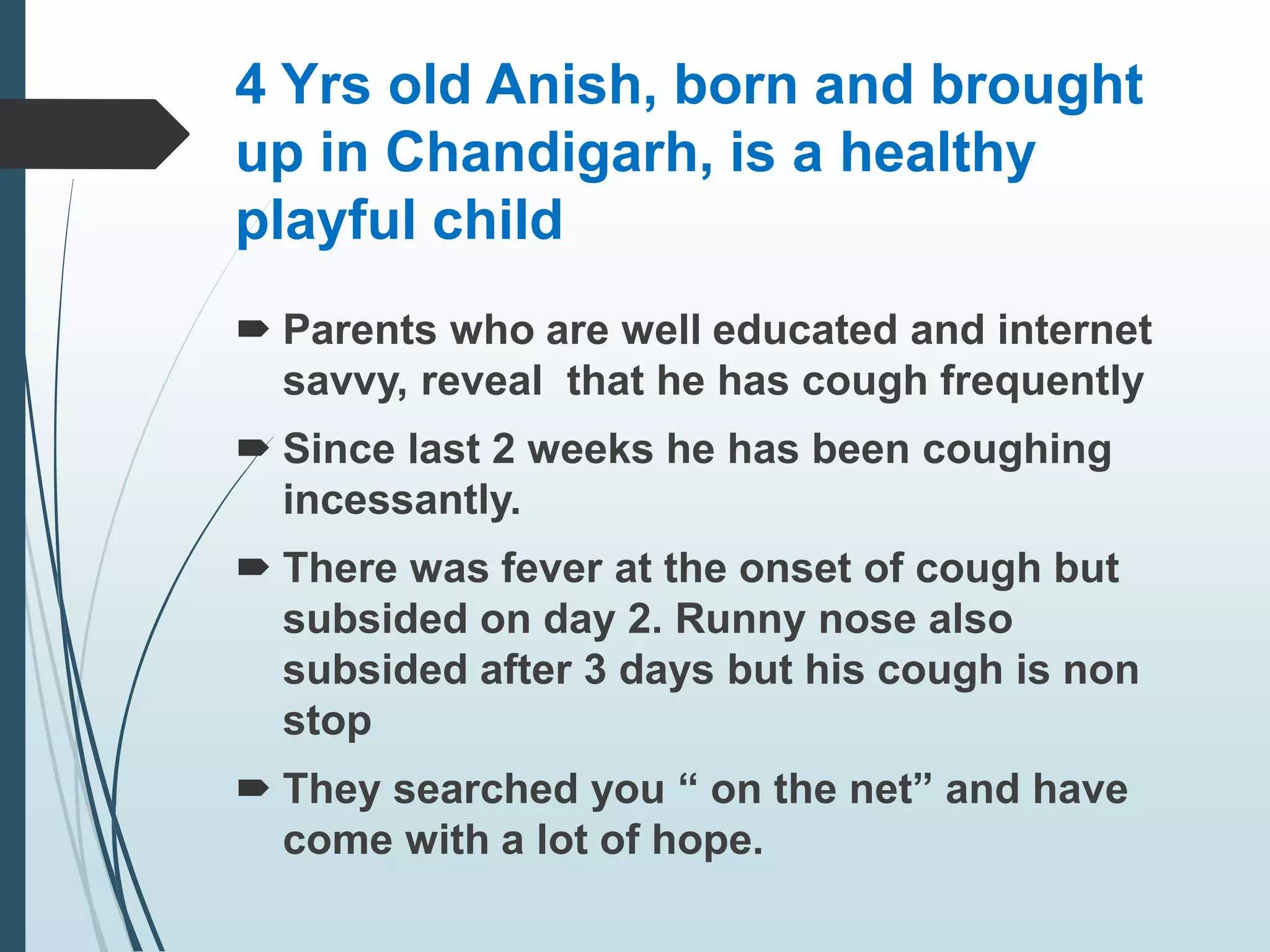 4 Yrs old Anish, born and brought up in Chandigarh, is a healthy playful child

Parents who are well educated and internet savvy, reveal  that he has cough frequently

Since last 2 weeks he has been coughing incessantly.

There was fever at the onset of cough but subsided on day 2. Runny nose also subsided after 3 days but his cough is non stop

They searched you “ on the net” and have come with a lot of hope.